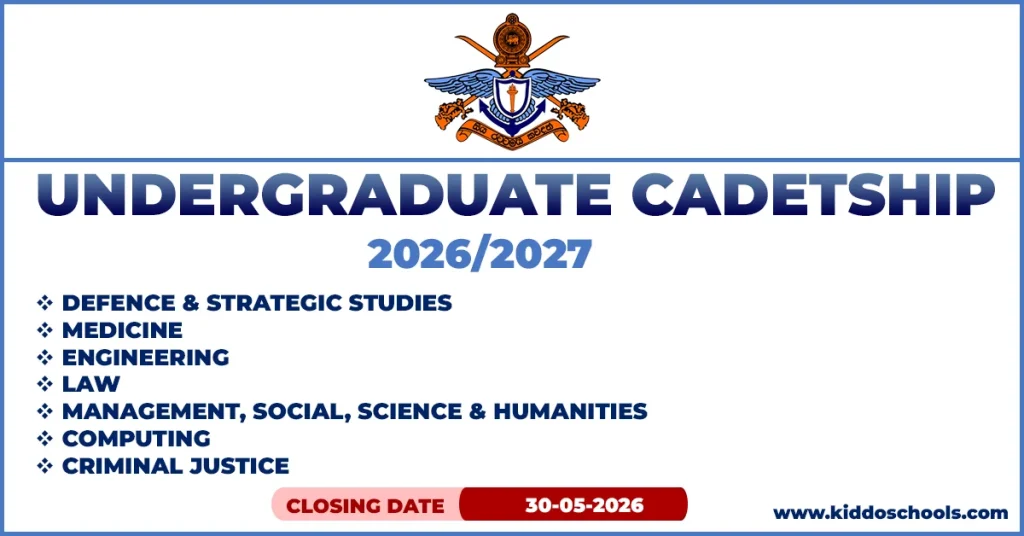 UNDERGRADUATE CADETSHIP
2026/2027

❖ DEFENCE & STRATEGIC STUDIES
❖ MEDICINE
❖ ENGINEERING
❖ LAW
❖ MANAGEMENT, SOCIAL, SCIENCE & HUMANITIES
❖ COMPUTING
❖ CRIMINAL JUSTICE

CLOSING DATE 30-05-2026

www.kiddoschools.com